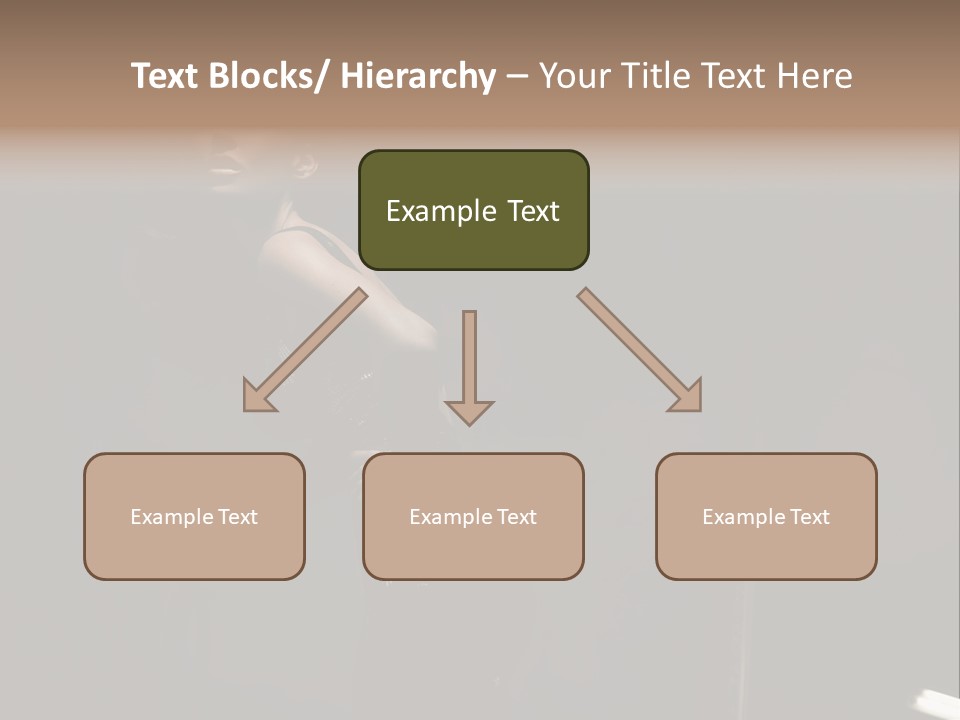 Text Blocks/ Hierarchy – Your Title Text Here

Example Text

Example Text

Example Text

Example Text